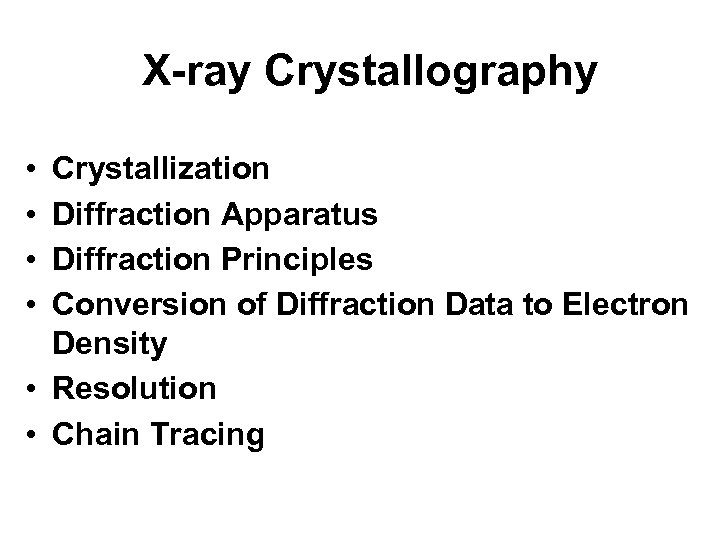 X-ray Crystallography

• Crystallization
• Diffraction Apparatus
• Diffraction Principles
• Conversion of Diffraction Data to Electron Density
• Resolution
• Chain Tracing